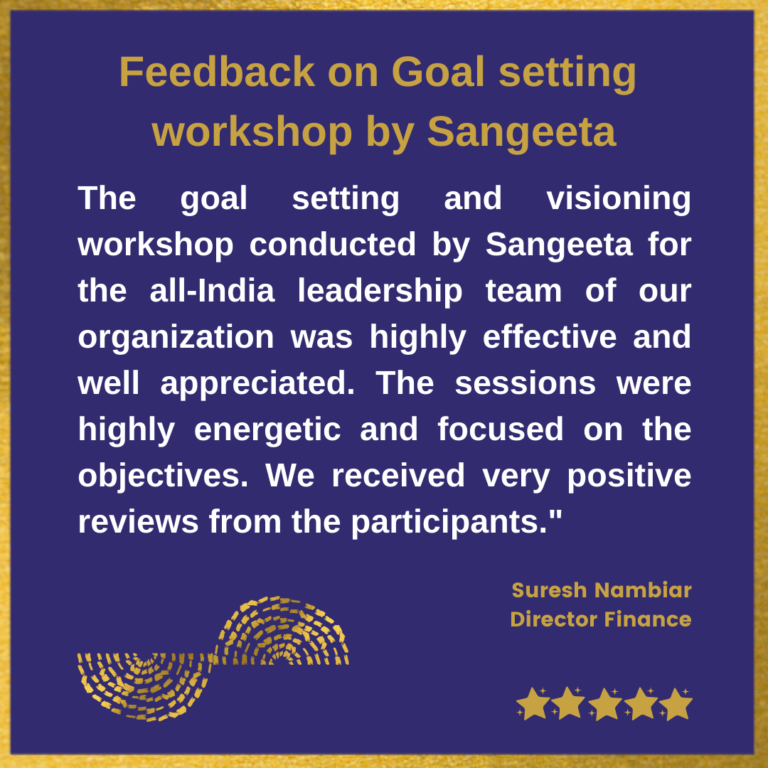 Feedback on Goal setting workshop by Sangeeta

The goal setting and visioning workshop conducted by Sangeeta for the all-India leadership team of our organization was highly effective and well appreciated. The sessions were highly energetic and focused on the objectives. We received very positive reviews from the participants."

Suresh Nambiar
Director Finance